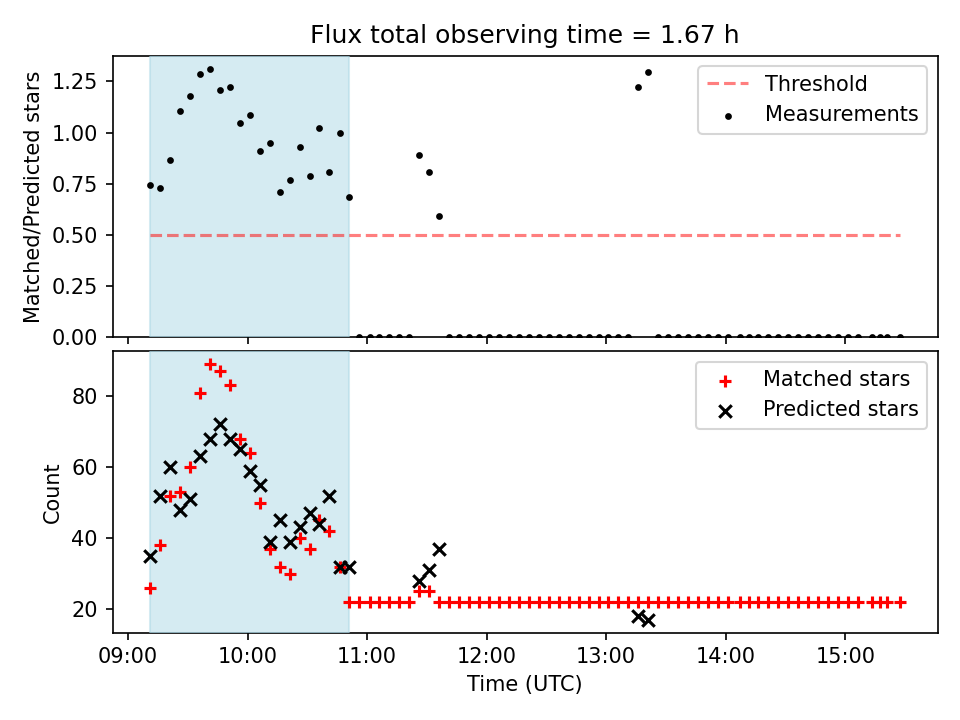 Flux total observing time = 1.67 h

Matched/Predicted stars

1.25
1.00
0.75
0.50
0.25
0.00

Threshold
Measurements

Count

80
60
40
20

Matched stars
Predicted stars

09:00 10:00 11:00 12:00 13:00 14:00 15:00

Time (UTC)